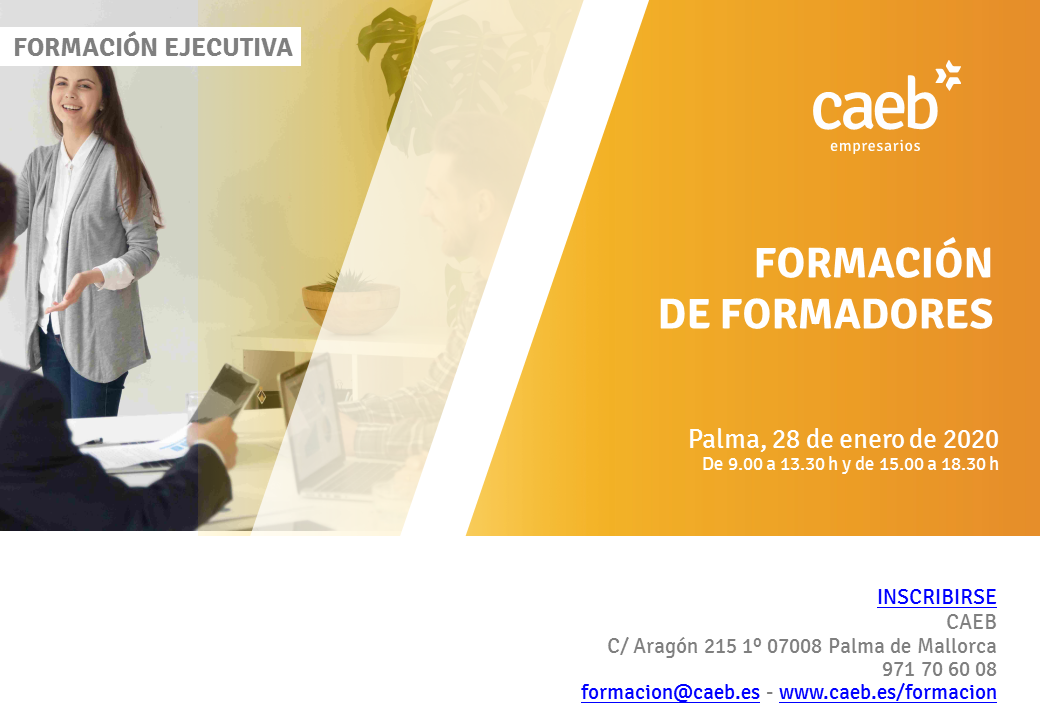 FORMACIÓN EJECUTIVA

caeb
empresarios

FORMACIÓN
DE FORMADORES

Palma, 28 de enero de 2020
De 9.00 a 13.30 h y de 15.00 a 18.30 h

INSCRIBIRSE
CAEB
C/ Aragón 215 1º 07008 Palma de Mallorca
971 70 60 08
formacion@caeb.es - www.caeb.es/formacion